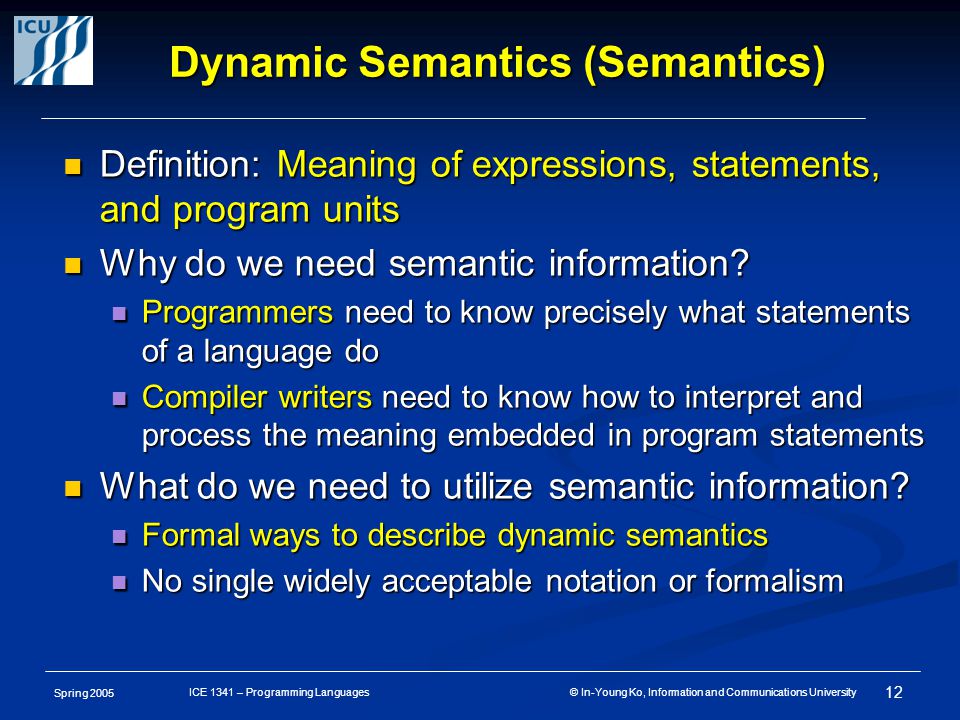 ICU

Dynamic Semantics (Semantics)

Definition: Meaning of expressions, statements, and program units

Why do we need semantic information?

Programmers need to know precisely what statements of a language do

Compiler writers need to know how to interpret and process the meaning embedded in program statements

What do we need to utilize semantic information?

Formal ways to describe dynamic semantics

No single widely acceptable notation or formalism

Spring 2005 ICE 1341 – Programming Languages © In-Young Ko, Information and Communications University 12